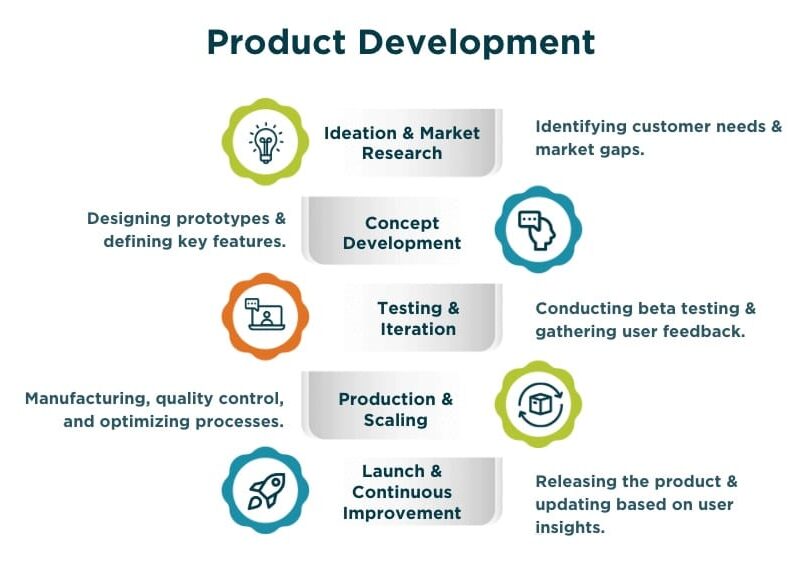 Product Development

Ideation & Market Research

Identifying customer needs & market gaps.

Designing prototypes & defining key features.

Concept Development

Testing & Iteration

Conducting beta testing & gathering user feedback.

Manufacturing, quality control, and optimizing processes.

Production & Scaling

Launch & Continuous Improvement

Releasing the product & updating based on user insights.